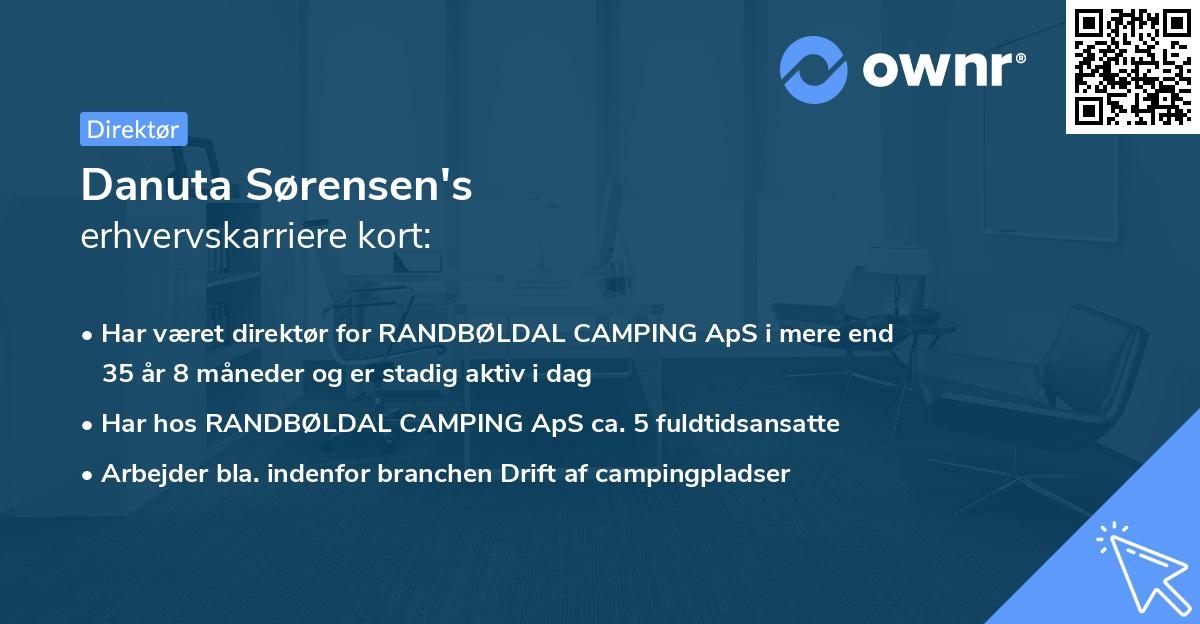 ownr®

Direktør

Danuta Sørensen's erhvervskarriere kort:

• Har været direktør for RANDBØLDAL CAMPING ApS i mere end 35 år 8 måneder og er stadig aktiv i dag
• Har hos RANDBØLDAL CAMPING ApS ca. 5 fuldtidsansatte
• Arbejder bla. indenfor branchen Drift af campingpladser